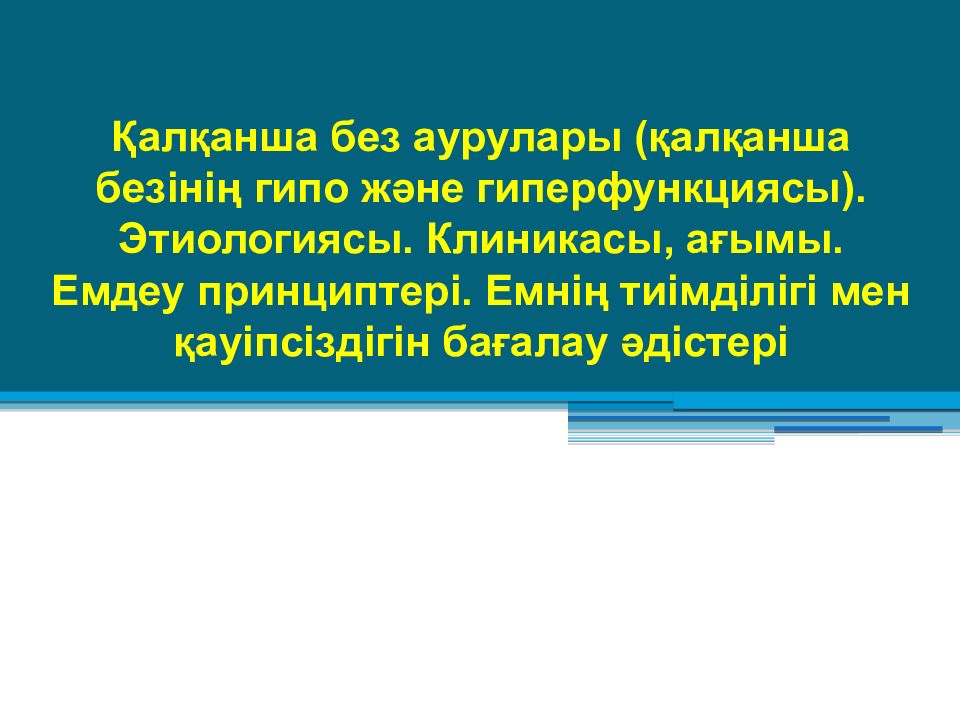 Қалқанша без аурулары (қалқанша безінің гипо және гиперфункциясы). Этиологиясы. Клиникасы, ағымы. Емдеу принциптері. Емнің тиімділігі мен қауіпсіздігін бағалау әдістері